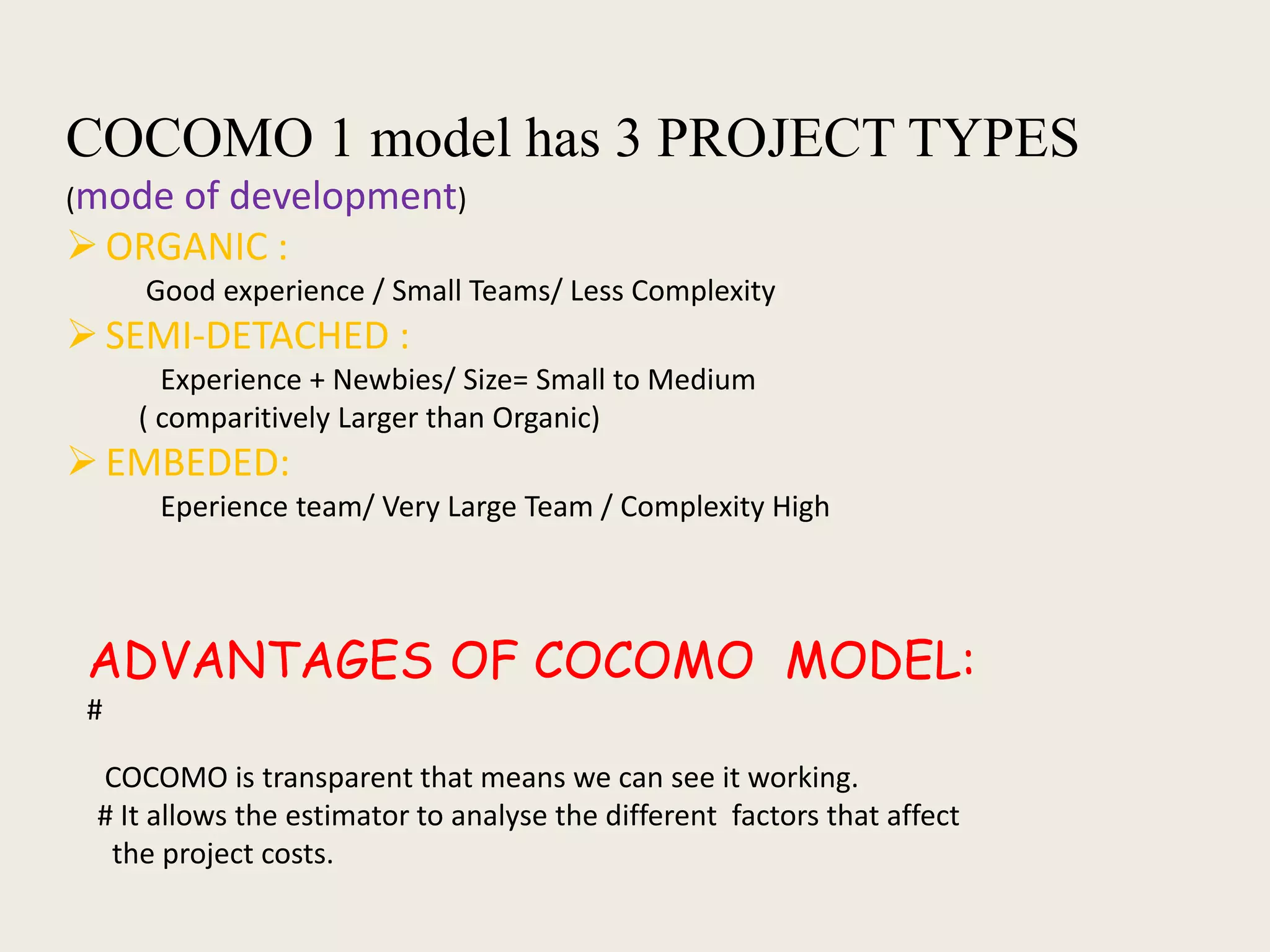 COCOMO 1 model has 3 PROJECT TYPES

(mode of development)

➢ ORGANIC :

Good experience / Small Teams/ Less Complexity

➢ SEMI-DETACHED :

Experience + Newbies/ Size= Small to Medium ( comparitively Larger than Organic)

➢ EMBEDED:

Eperience team/ Very Large Team / Complexity High

ADVANTAGES OF COCOMO MODEL:

#

COCOMO is transparent that means we can see it working.

# It allows the estimator to analyse the different factors that affect the project costs.